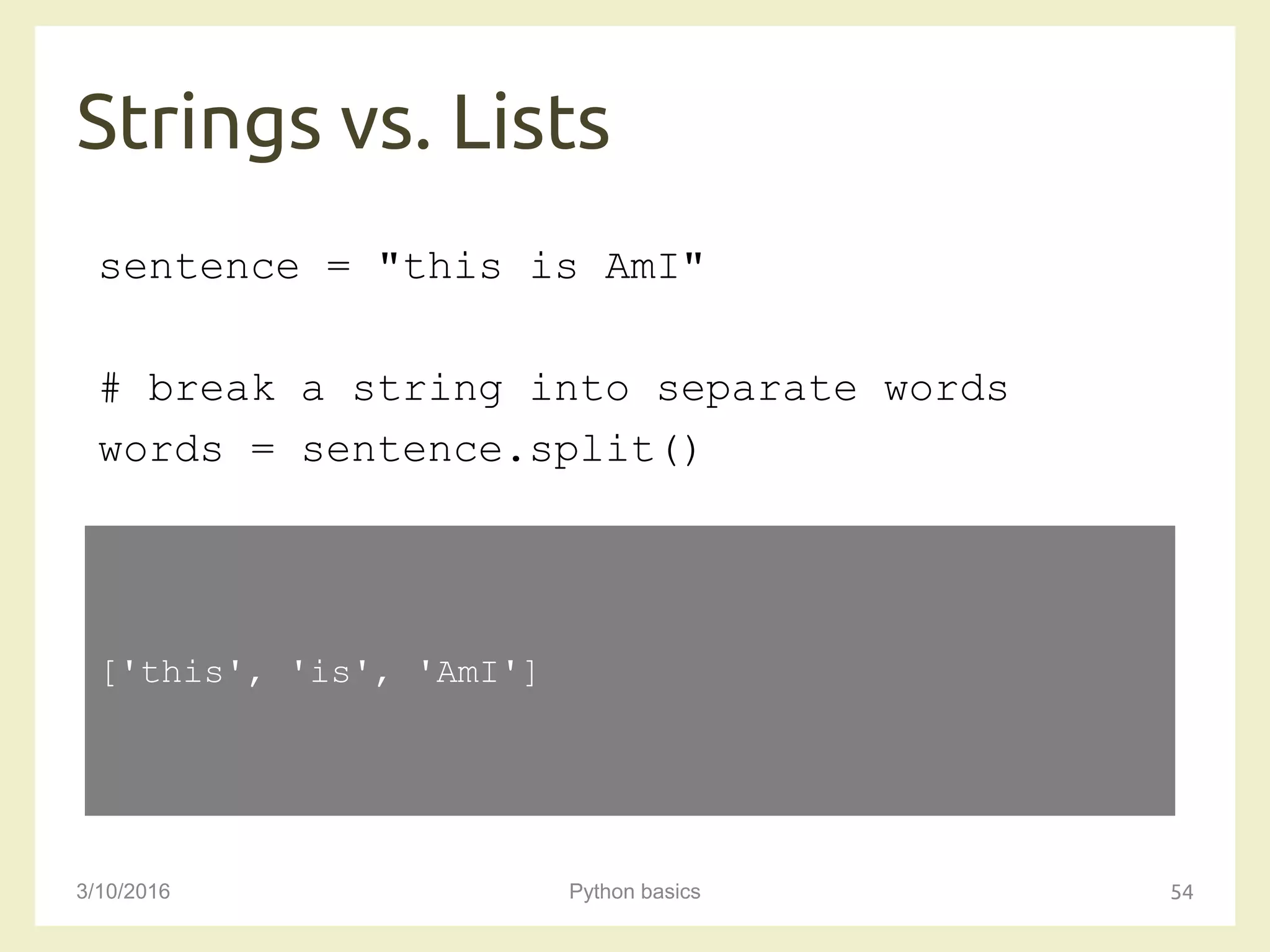 Strings vs. Lists

sentence = "this is AmI"

# break a string into separate words
words = sentence.split()

['this', 'is', 'AmI']

3/10/2016

Python basics

54